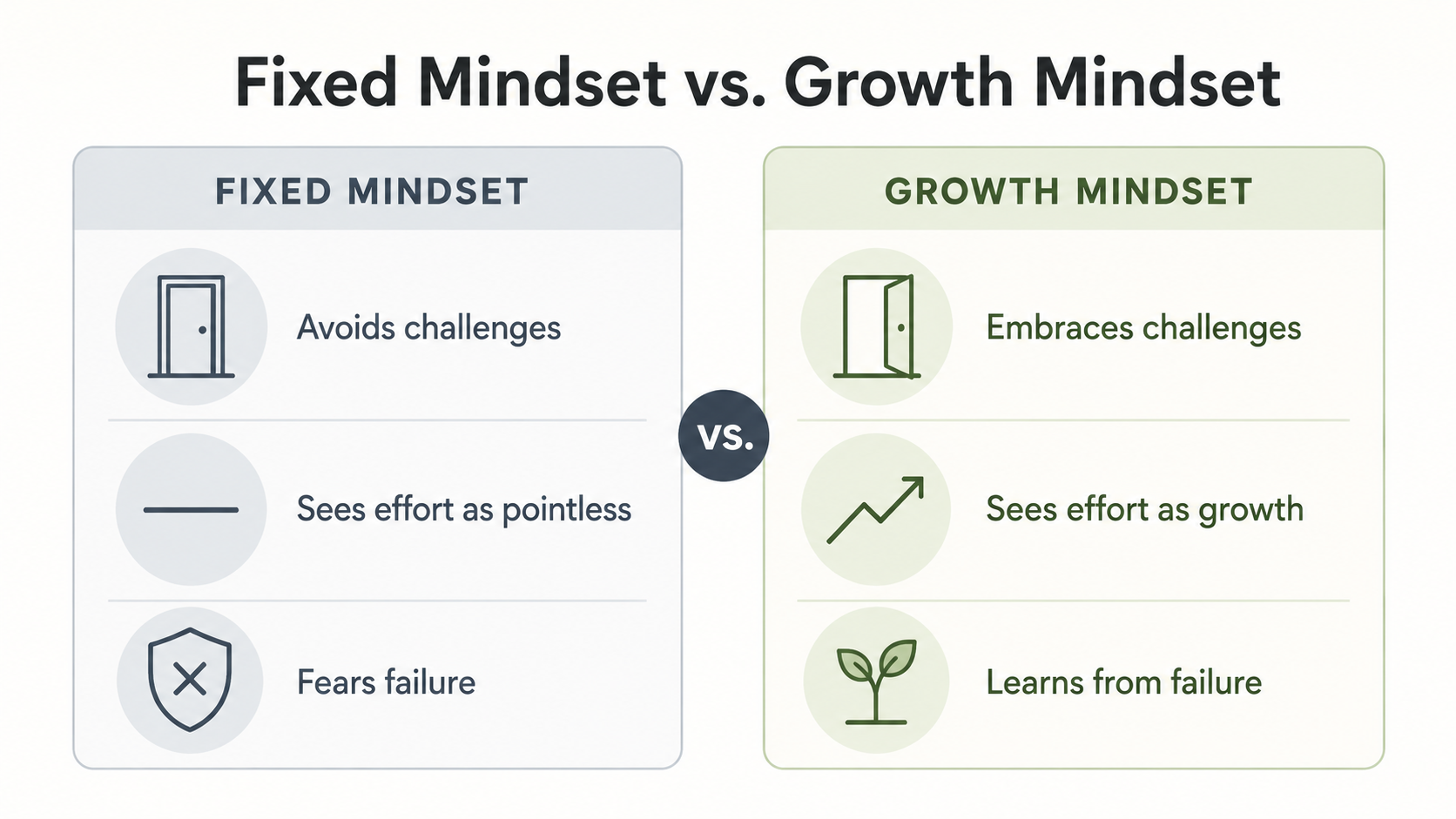 Fixed Mindset vs. Growth Mindset

FIXED MINDSET

Avoids challenges

Sees effort as pointless

Fears failure

vs.

GROWTH MINDSET

Embraces challenges

Sees effort as growth

Learns from failure